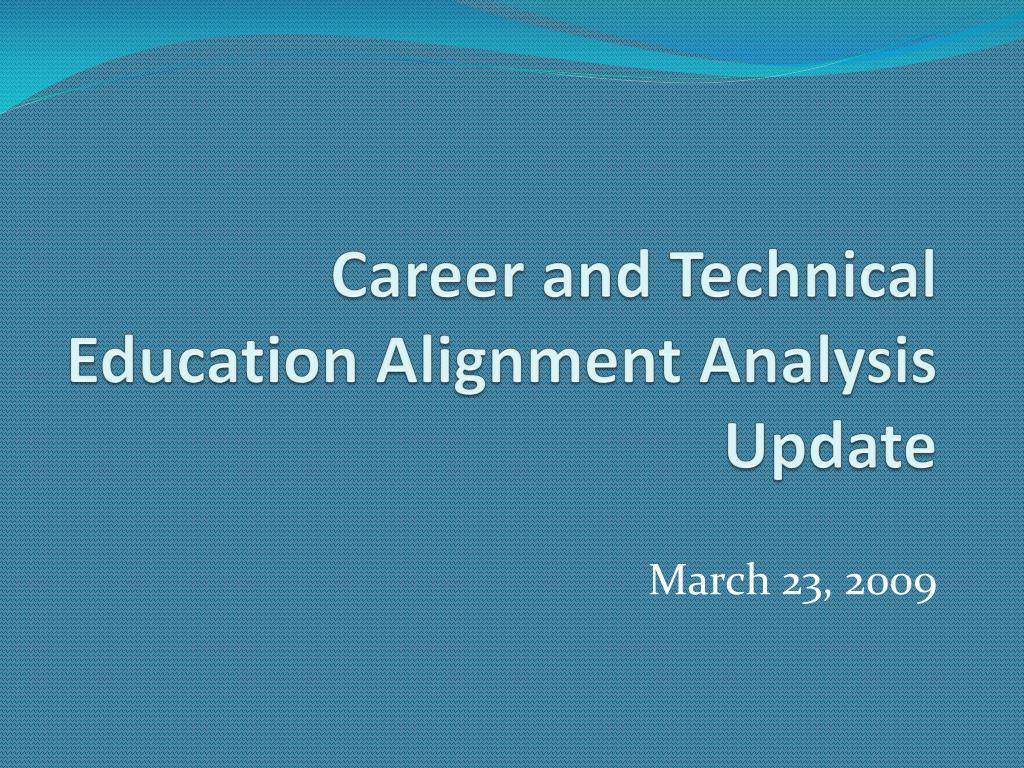 Career and Technical Education Alignment Analysis Update

March 23, 2009